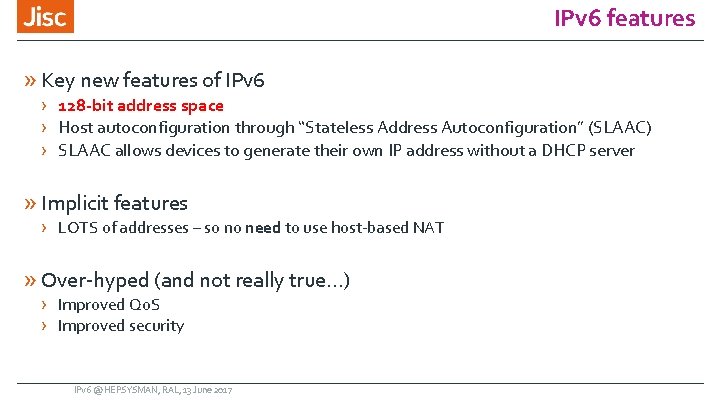 Jisc

IPv6 features

» Key new features of IPv6
› 128-bit address space
› Host autoconfiguration through “Stateless Address Autoconfiguration” (SLAAC)
› SLAAC allows devices to generate their own IP address without a DHCP server

» Implicit features
› LOTS of addresses – so no need to use host-based NAT

» Over-hyped (and not really true…)
› Improved QoS
› Improved security

IPv6 @ HEPSYSMAN, RAL, 13 June 2017